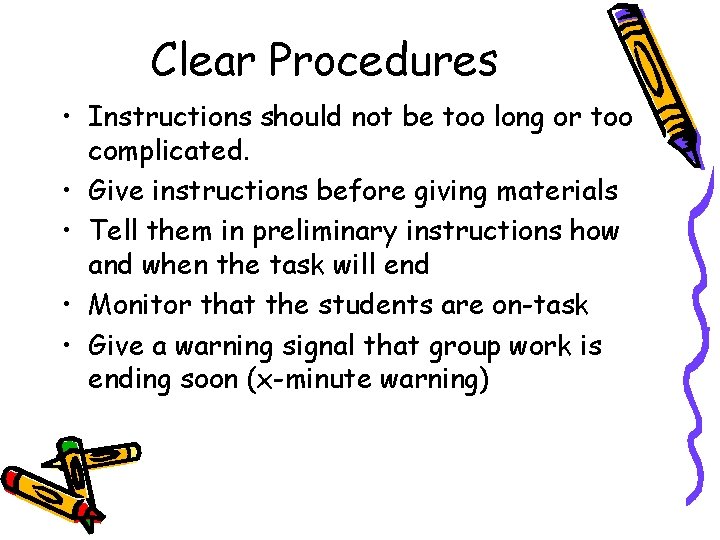 Clear Procedures

• Instructions should not be too long or too complicated.
• Give instructions before giving materials
• Tell them in preliminary instructions how and when the task will end
• Monitor that the students are on-task
• Give a warning signal that group work is ending soon (x-minute warning)